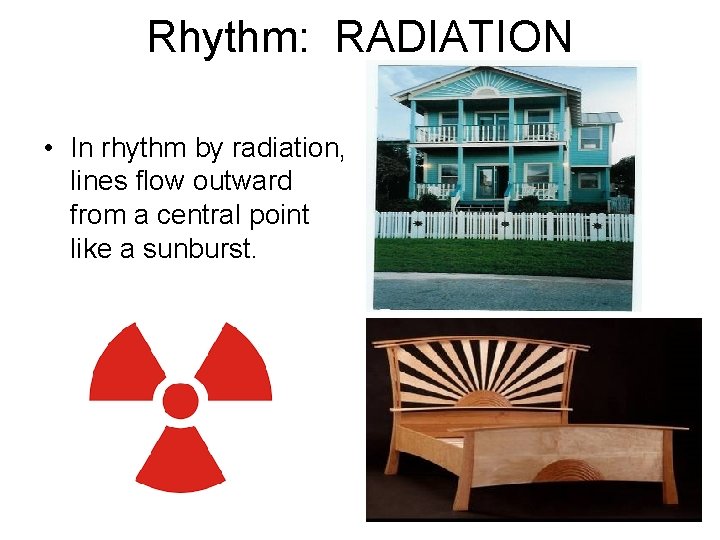 Rhythm:  RADIATION

• In rhythm by radiation, lines flow outward from a central point like a sunburst.